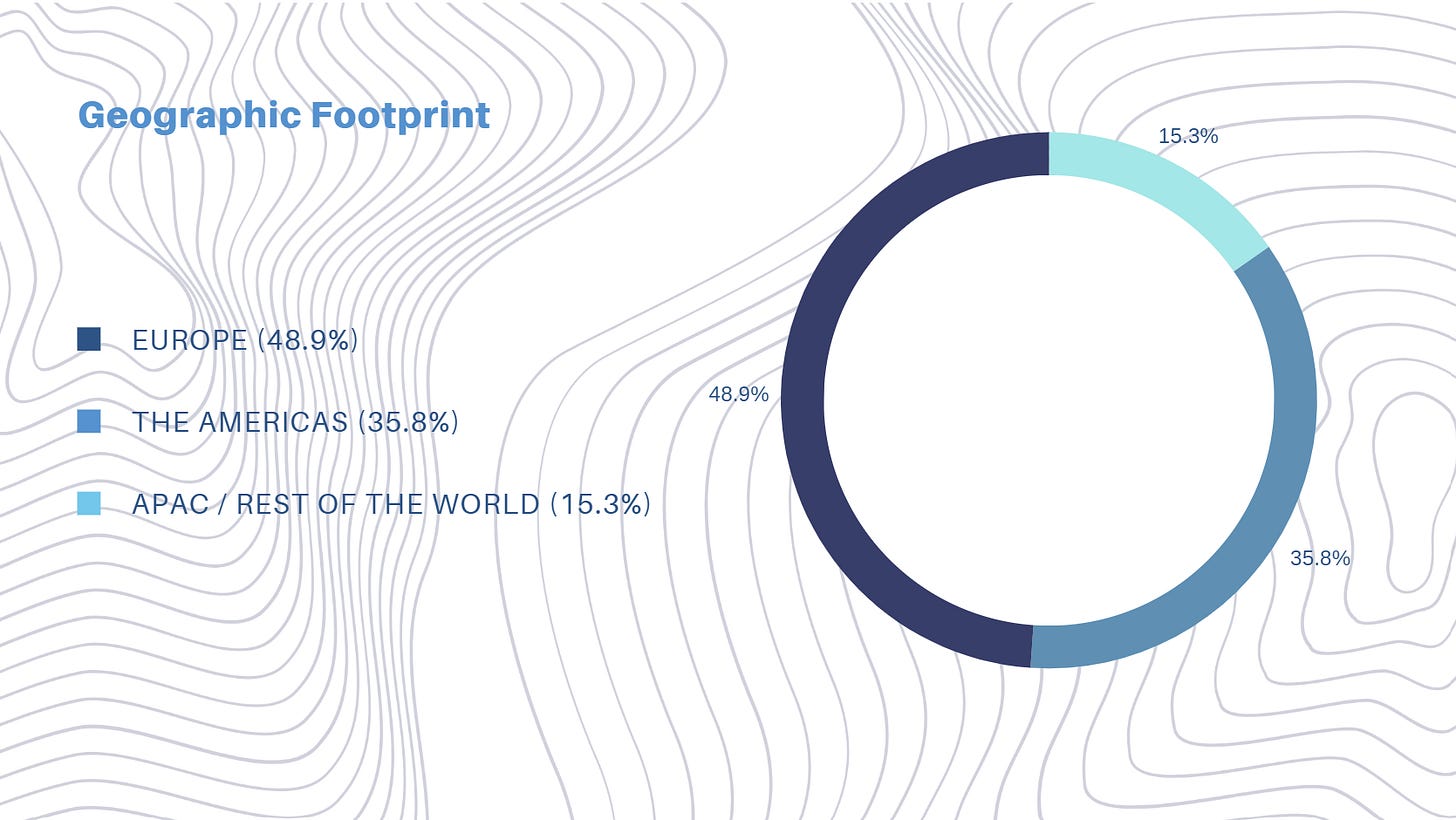 Geographic Footprint

EUROPE (48.9%)

THE AMERICAS (35.8%)

APAC / REST OF THE WORLD (15.3%)

15.3%

48.9%

35.8%